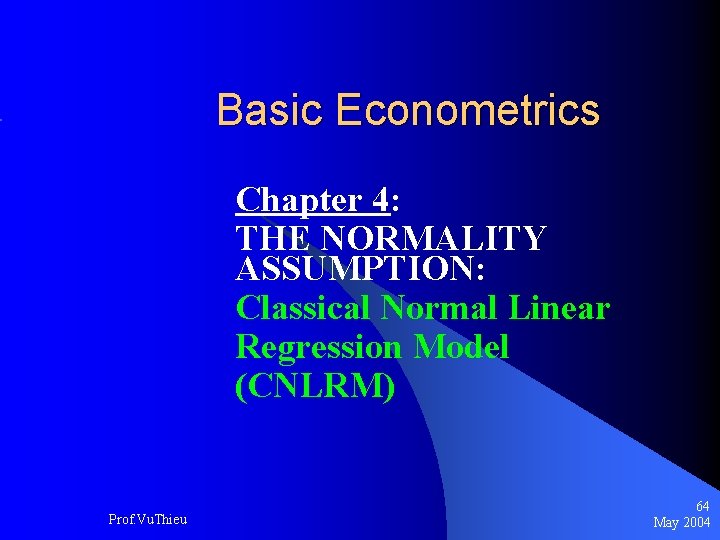 Basic Econometrics

Chapter 4:
THE NORMALITY ASSUMPTION:
Classical Normal Linear Regression Model (CNLRM)

Prof.VuThieu

64
May 2004